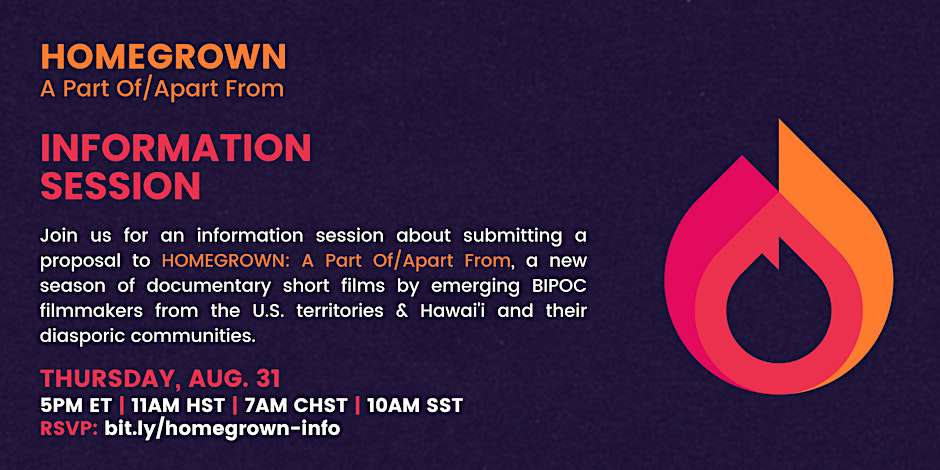 HOMEGROWN
A Part Of/Apart From

INFORMATION SESSION

Join us for an information session about submitting a proposal to HOMEGROWN: A Part Of/Apart From, a new season of documentary short films by emerging BIPOC filmmakers from the U.S. territories & Hawai'i and their diasporic communities.

THURSDAY, AUG. 31
5PM ET | 11AM HST | 7AM CHST | 10AM SST
RSVP: bit.ly/homegrown-info